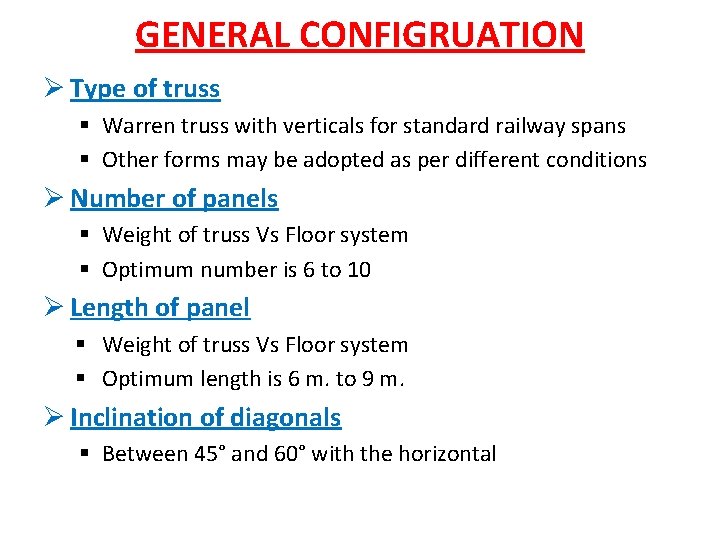 GENERAL CONFIGRUATION

➢ Type of truss

▪ Warren truss with verticals for standard railway spans

▪ Other forms may be adopted as per different conditions

➢ Number of panels

▪ Weight of truss Vs Floor system

▪ Optimum number is 6 to 10

➢ Length of panel

▪ Weight of truss Vs Floor system

▪ Optimum length is 6 m. to 9 m.

➢ Inclination of diagonals

▪ Between 45° and 60° with the horizontal